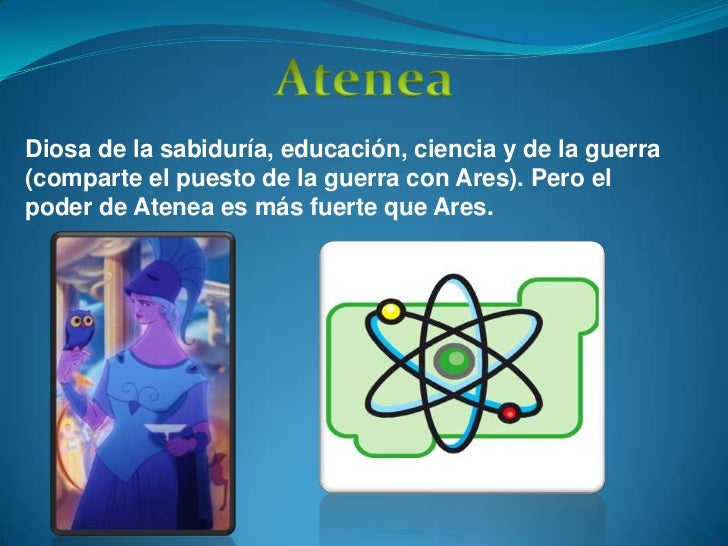 Atenea

Diosa de la sabiduría, educación, ciencia y de la guerra (comparte el puesto de la guerra con Ares). Pero el poder de Atenea es más fuerte que Ares.